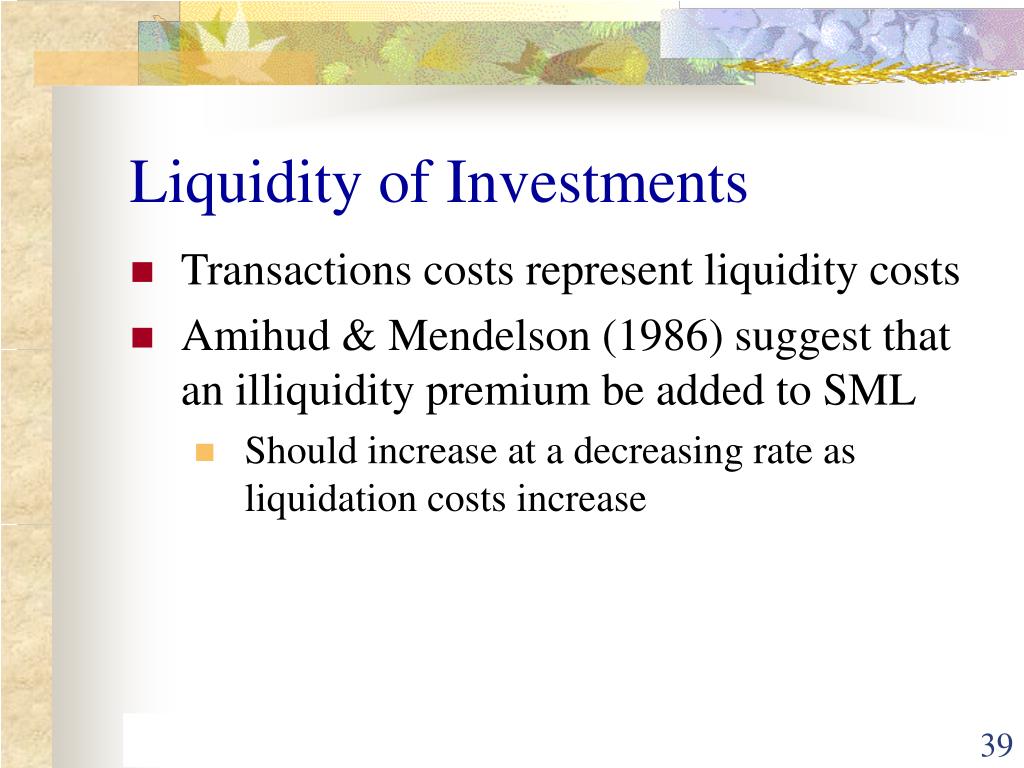 Liquidity of Investments

Transactions costs represent liquidity costs

Amihud & Mendelson (1986) suggest that an illiquidity premium be added to SML

Should increase at a decreasing rate as liquidation costs increase

39